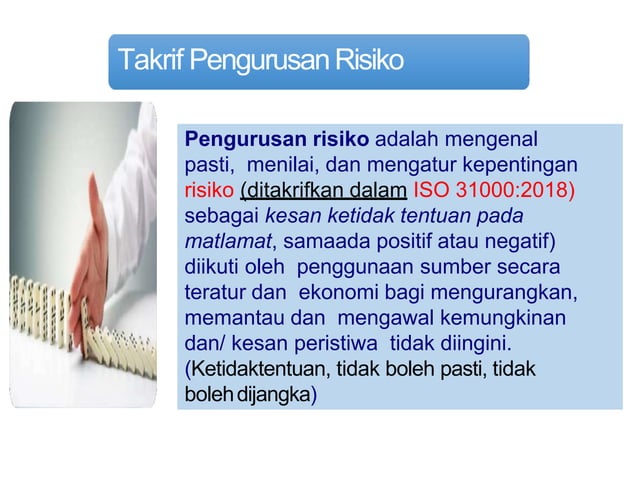 Takrif Pengurusan Risiko

Pengurusan risiko adalah mengenal pasti, menilai, dan mengatur kepentingan risiko (ditakrifkan dalam ISO 31000:2018) sebagai kesan ketidak tentuan pada matlamat, samaada positif atau negatif) diikuti oleh penggunaan sumber secara teratur dan ekonomi bagi mengurangkan, memantau dan mengawal kemungkinan dan/ kesan peristiwa tidak diingini. (Ketidaktentuan, tidak boleh pasti, tidak boleh dijangka)